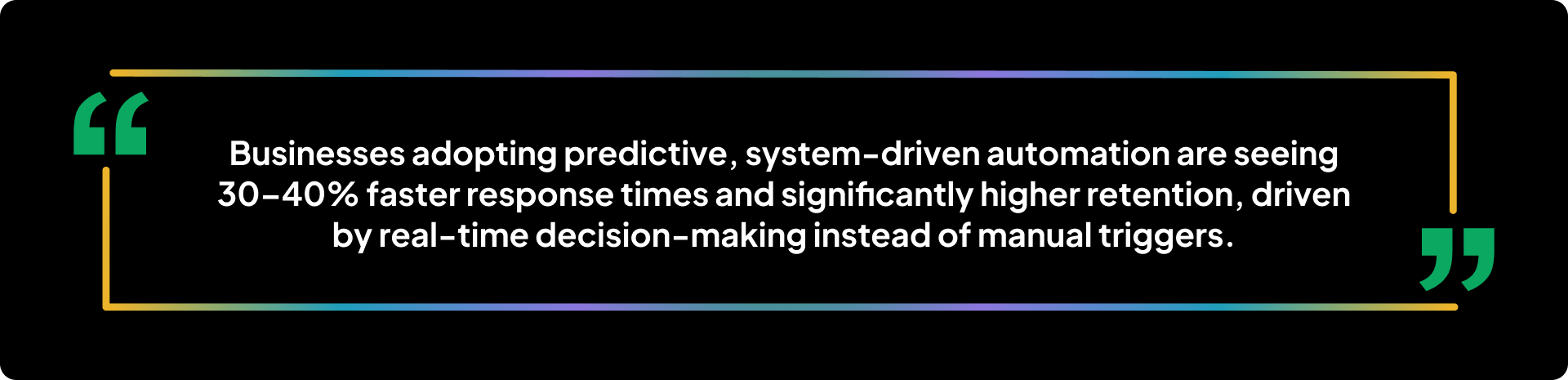 “ Businesses adopting predictive, system-driven automation are seeing 30–40% faster response times and significantly higher retention, driven by real-time decision-making instead of manual triggers. ”